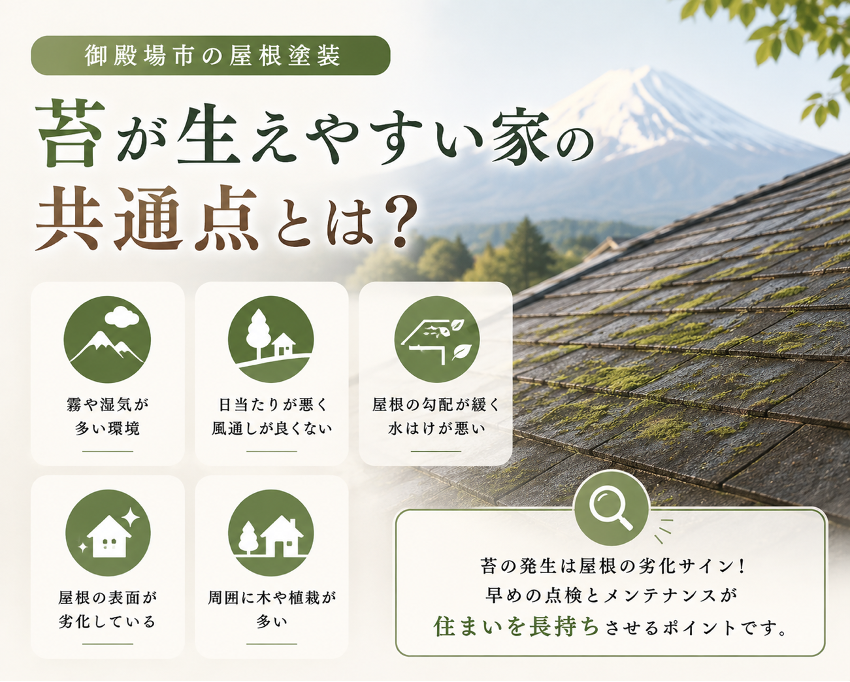 御殿場市の屋根塗装

苔が生えやすい家の共通点とは?

霧や湿気が多い環境

日当たりが悪く風通しが良くない

屋根の勾配が緩く水はけが悪い

屋根の表面が劣化している

周囲に木や植栽が多い

苔の発生は屋根の劣化サイン!
早めの点検とメンテナンスが
住まいを長持ちさせるポイントです。